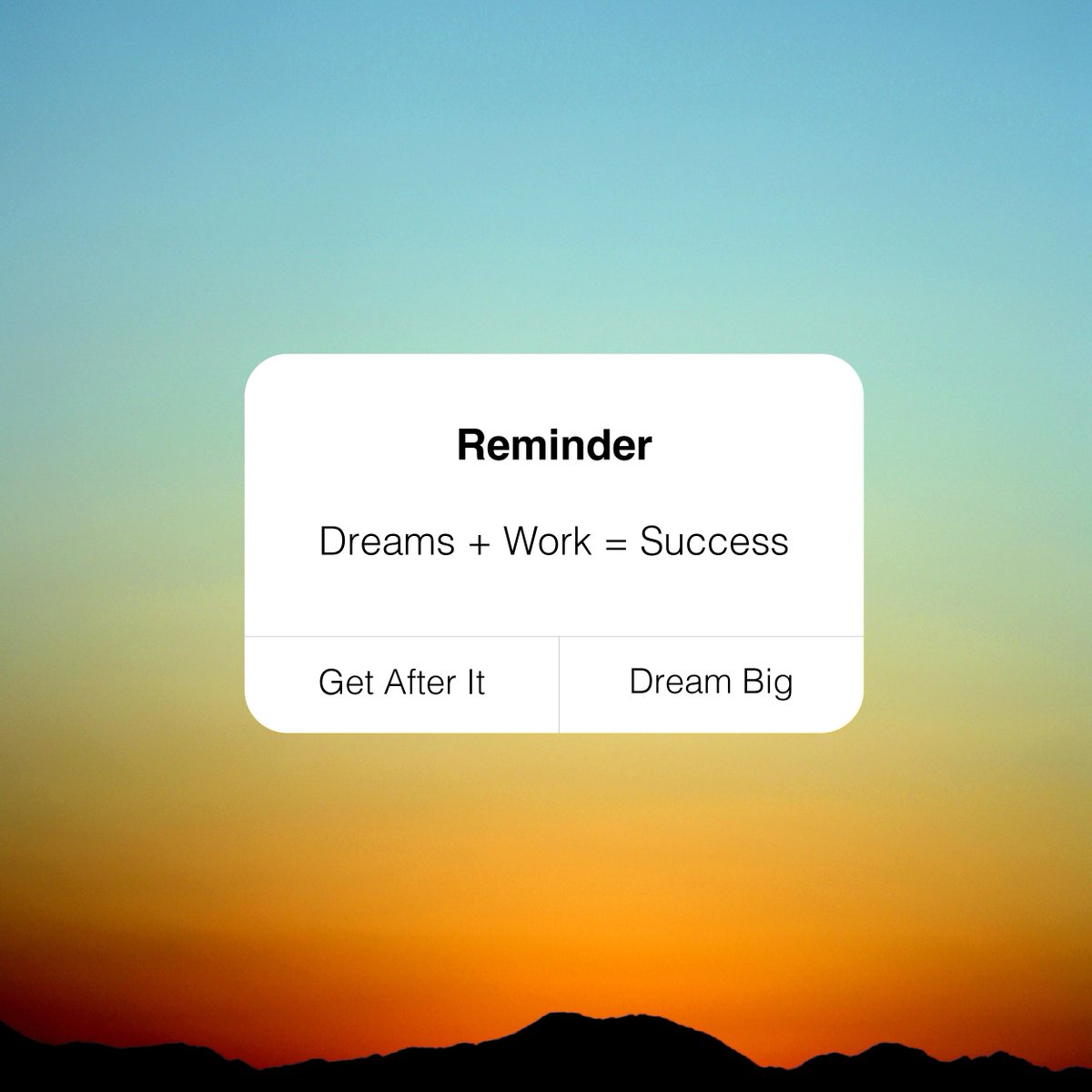 Reminder

Dreams + Work = Success

Get After It

Dream Big